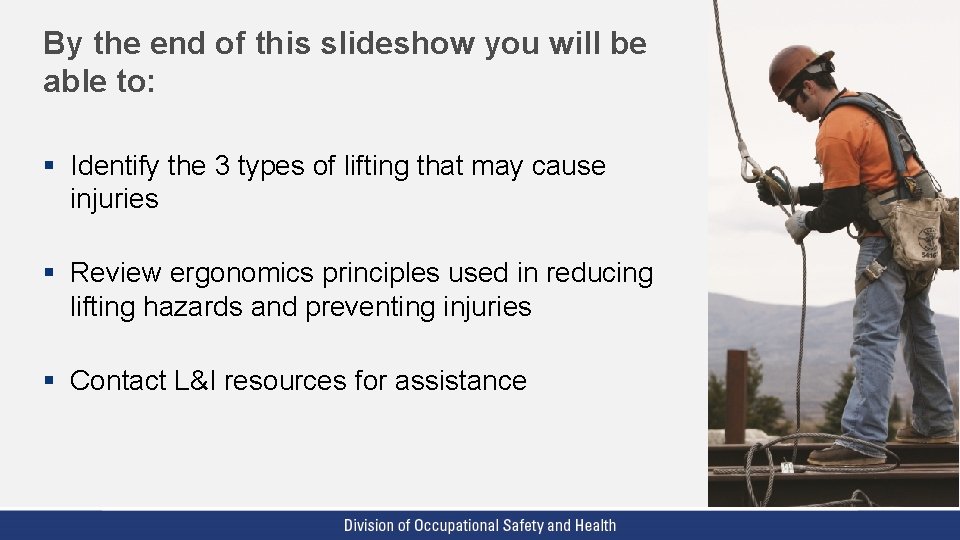 By the end of this slideshow you will be able to:

▪ Identify the 3 types of lifting that may cause injuries

▪ Review ergonomics principles used in reducing lifting hazards and preventing injuries

▪ Contact L&I resources for assistance

Division of Occupational Safety and Health